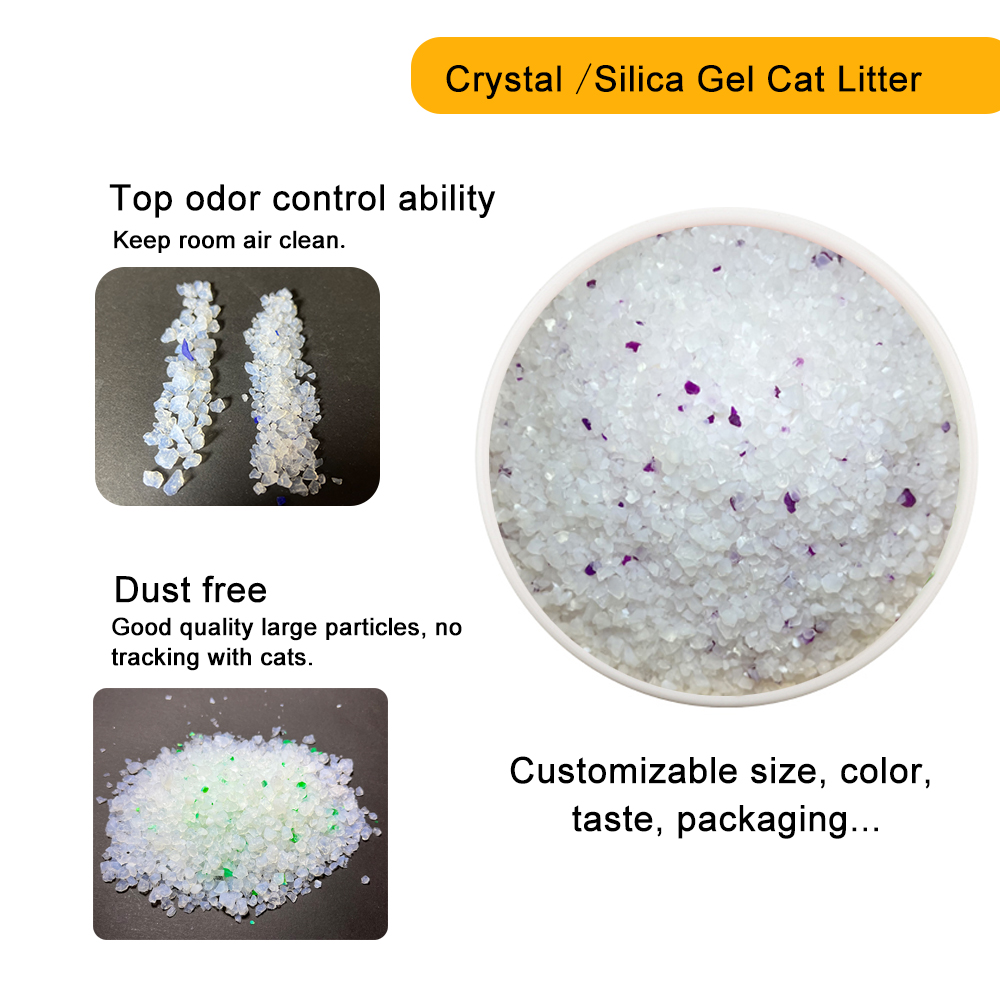 Crystal /Silica Gel Cat Litter

Top odor control ability
Keep room air clean.

Dust free
Good quality large particles, no tracking with cats.

Customizable size, color, taste, packaging...